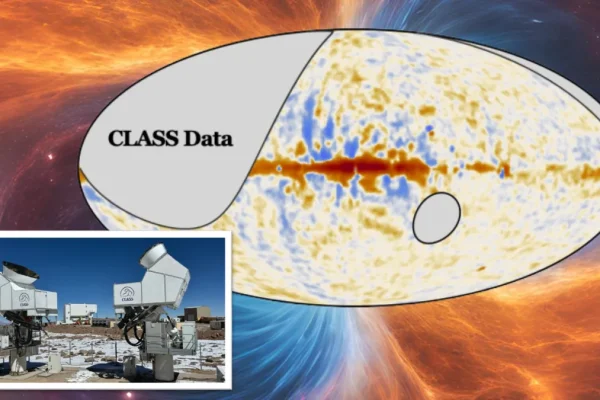 CLASS Data

CLASS

CLASS